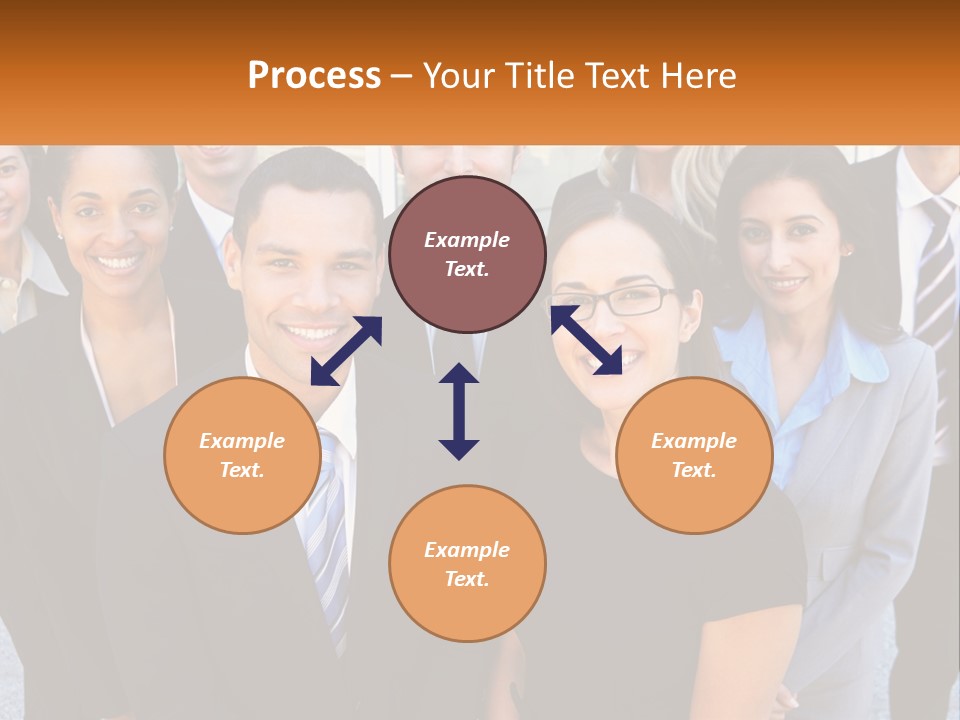 Process – Your Title Text Here

Example Text.

Example Text.

Example Text.

Example Text.